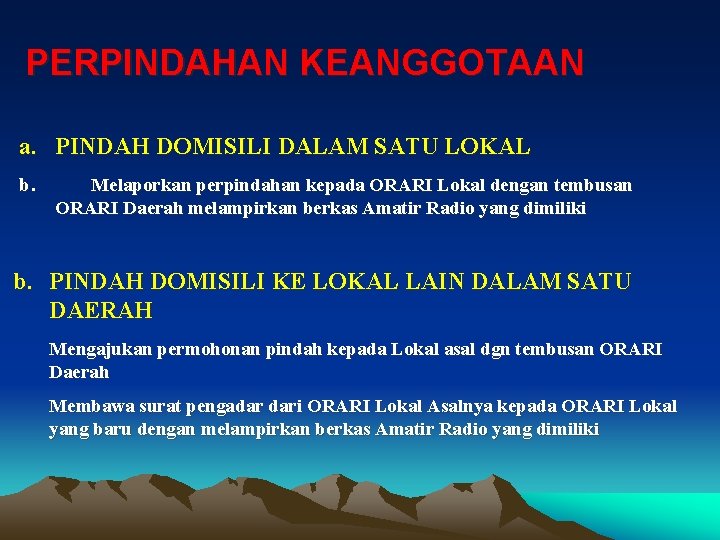 PERPINDAHAN KEANGGOTAAN

a. PINDAH DOMISILI DALAM SATU LOKAL

b. Melaporkan perpindahan kepada ORARI Lokal dengan tembusan ORARI Daerah melampirkan berkas Amatir Radio yang dimiliki

b. PINDAH DOMISILI KE LOKAL LAIN DALAM SATU DAERAH

Mengajukan permohonan pindah kepada Lokal asal dgn tembusan ORARI Daerah

Membawa surat pengadar dari ORARI Lokal Asalnya kepada ORARI Lokal yang baru dengan melampirkan berkas Amatir Radio yang dimiliki